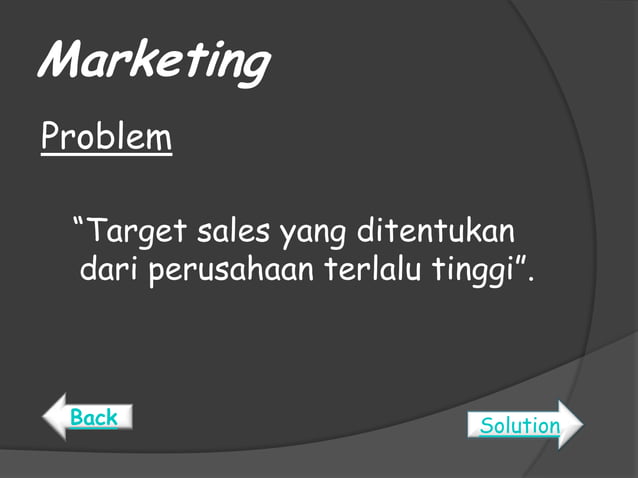 Marketing

Problem

“Target sales yang ditentukan dari perusahaan terlalu tinggi”.

Back

Solution